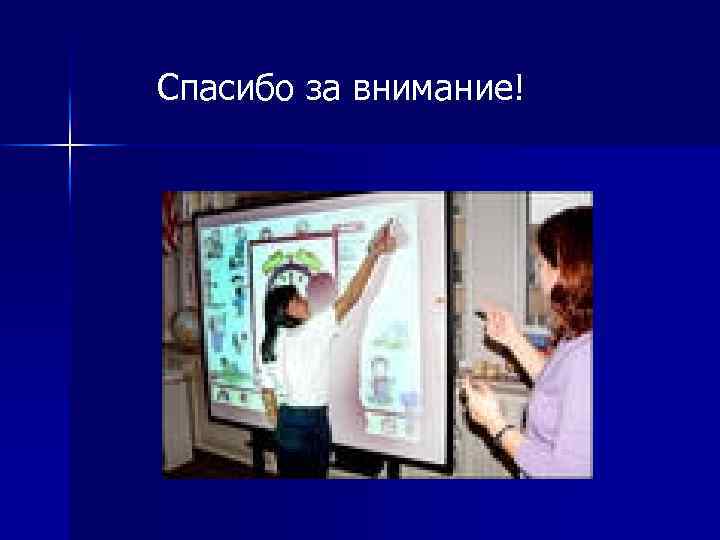 Спасибо за внимание!